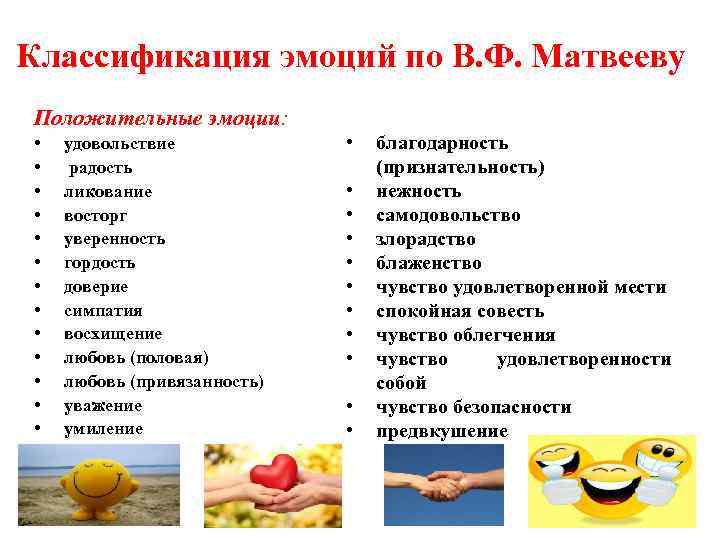 Классификация эмоций по В.Ф. Матвееву

Положительные эмоции:

• удовольствие
• радость
• ликование
• восторг
• уверенность
• гордость
• доверие
• симпатия
• восхищение
• любовь (половая)
• любовь (привязанность)
• уважение
• умиление

• благодарность (признательность)
• нежность
• самодовольство
• злорадство
• блаженство
• чувство удовлетворенной мести
• спокойная совесть
• чувство облегчения
• чувство удовлетворенности собой
• чувство безопасности
• предвкушение